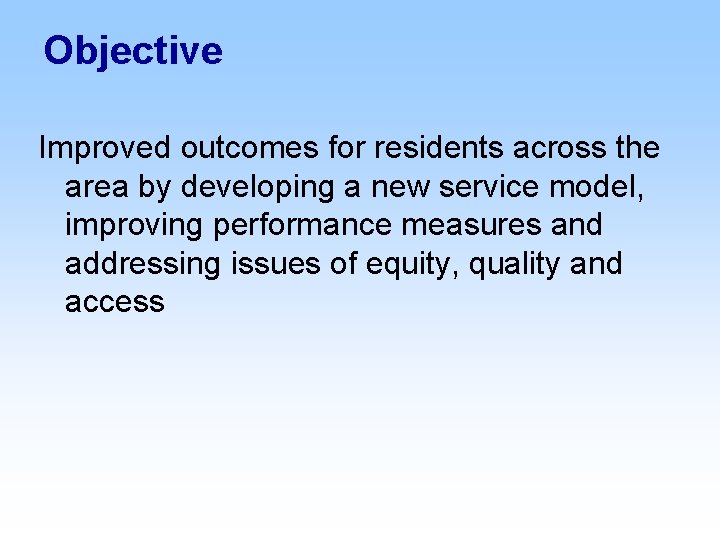 Objective

Improved outcomes for residents across the area by developing a new service model, improving performance measures and addressing issues of equity, quality and access